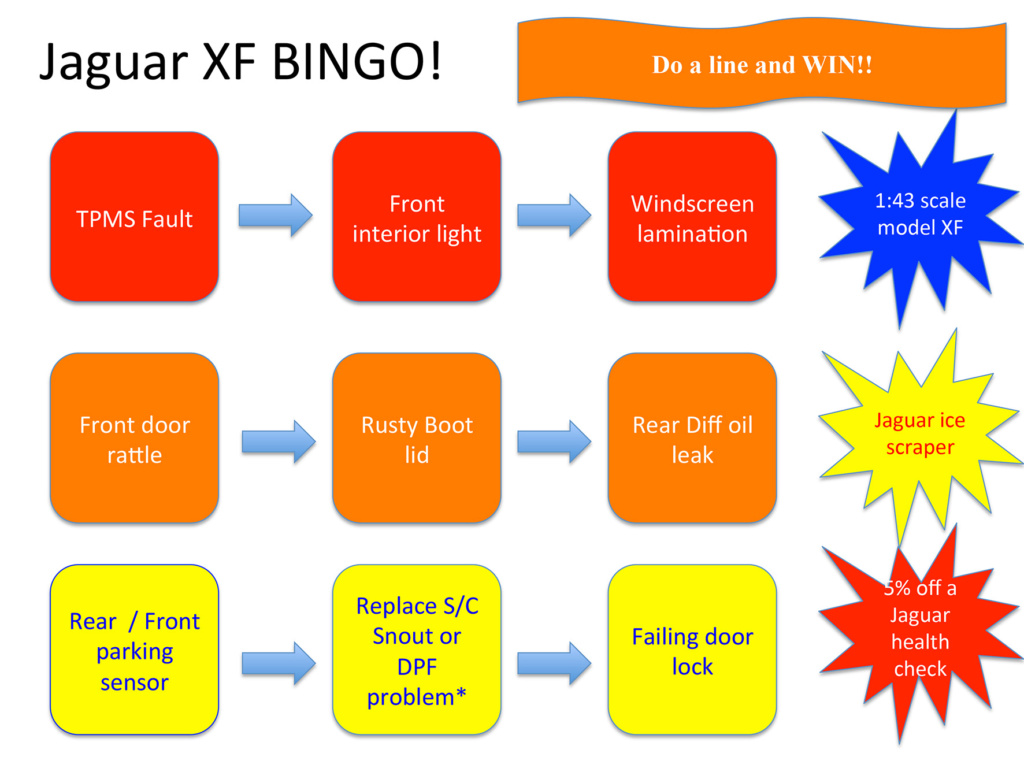 Jaguar XF BINGO!

Do a line and WIN!!

TPMS Fault

Front interior light

Windscreen lamination

1:43 scale model XF

Front door rattle

Rusty Boot lid

Rear Diff oil leak

Jaguar ice scraper

Rear / Front parking sensor

Replace S/C Snout or DPF problem*

Failing door lock

5% off a Jaguar health check